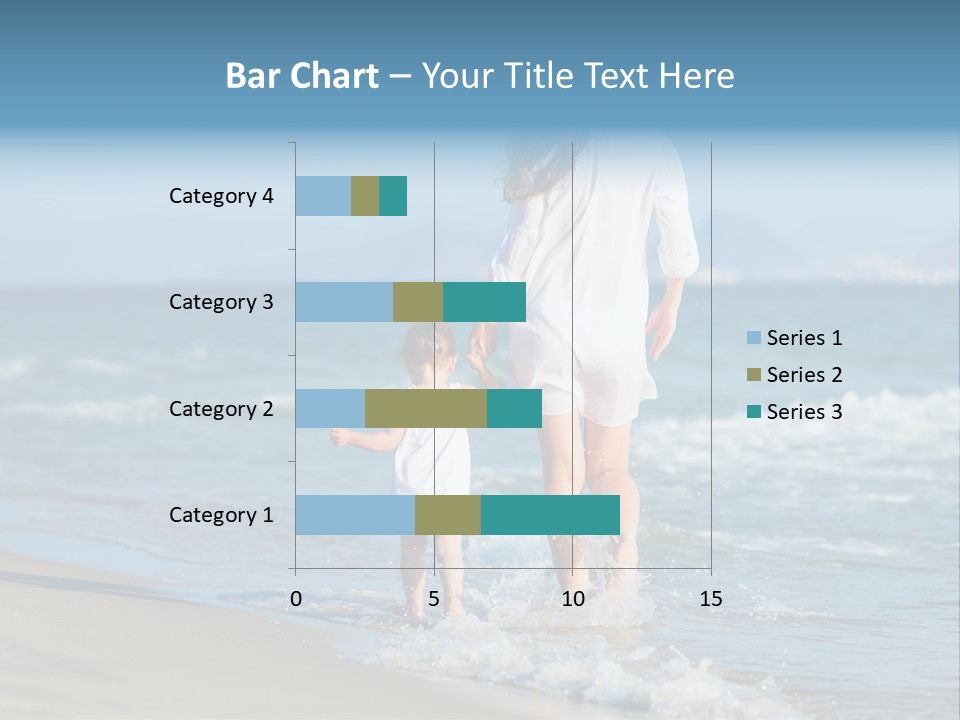 Bar Chart – Your Title Text Here

Category 4
Category 3
Category 2
Category 1

0 5 10 15

Series 1
Series 2
Series 3